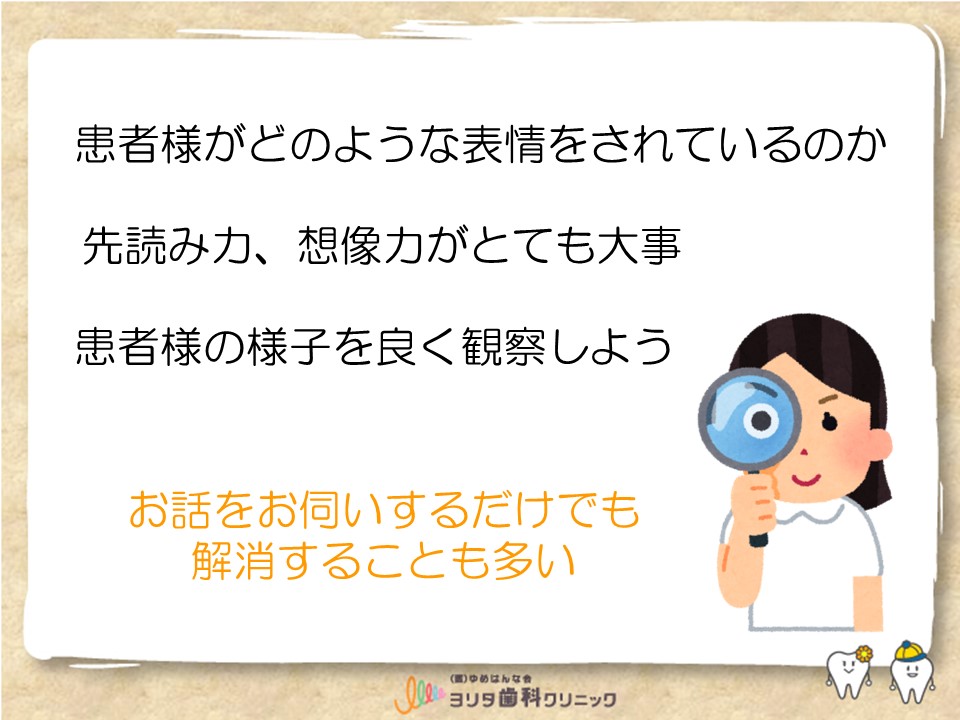 患者様がどのような表情をされているのか

先読み力、想像力がとても大事

患者様の様子を良く観察しよう

お話をお伺いするだけでも
解消することも多い

(医)ゆめはんな会
ヨリタ歯科クリニック